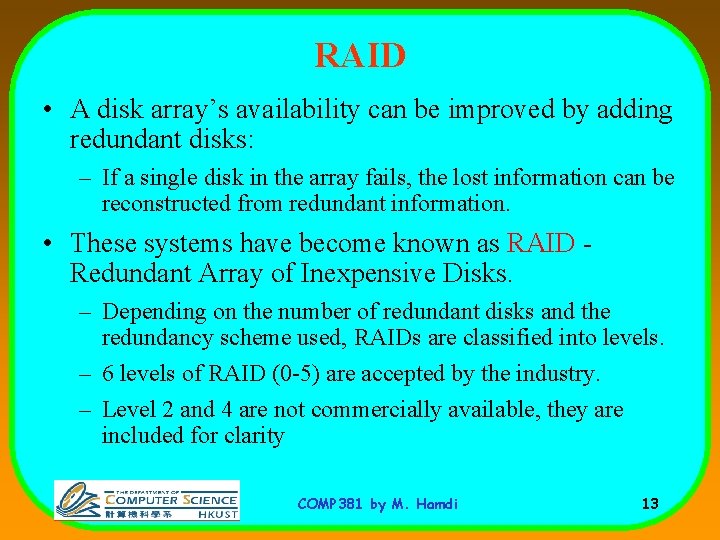 RAID

• A disk array's availability can be improved by adding redundant disks:

– If a single disk in the array fails, the lost information can be reconstructed from redundant information.

• These systems have become known as RAID - Redundant Array of Inexpensive Disks.

– Depending on the number of redundant disks and the redundancy scheme used, RAIDs are classified into levels.

– 6 levels of RAID (0-5) are accepted by the industry.

– Level 2 and 4 are not commercially available, they are included for clarity

THE DEPARTMENT OF COMPUTER SCIENCE 計算機科學系 HKUST

COMP381 by M. Hamdi

13